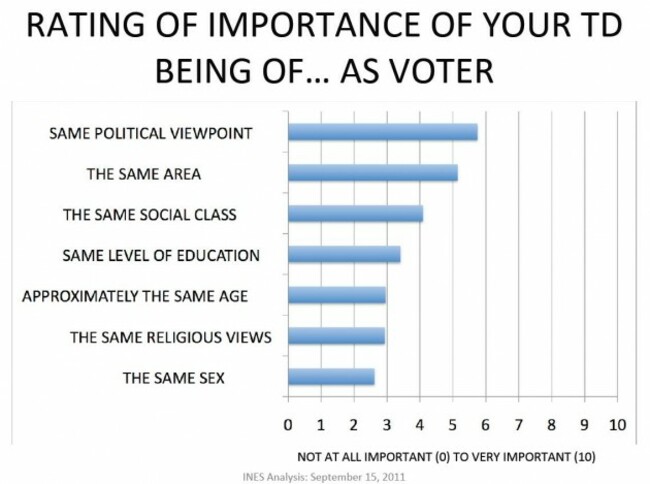 RATING OF IMPORTANCE OF YOUR TD BEING OF… AS VOTER

SAME POLITICAL VIEWPOINT
THE SAME AREA
THE SAME SOCIAL CLASS
SAME LEVEL OF EDUCATION
APPROXIMATELY THE SAME AGE
THE SAME RELIGIOUS VIEWS
THE SAME SEX

0 1 2 3 4 5 6 7 8 9 10

NOT AT ALL IMPORTANT (0) TO VERY IMPORTANT (10)

INES Analysis: September 15, 2011